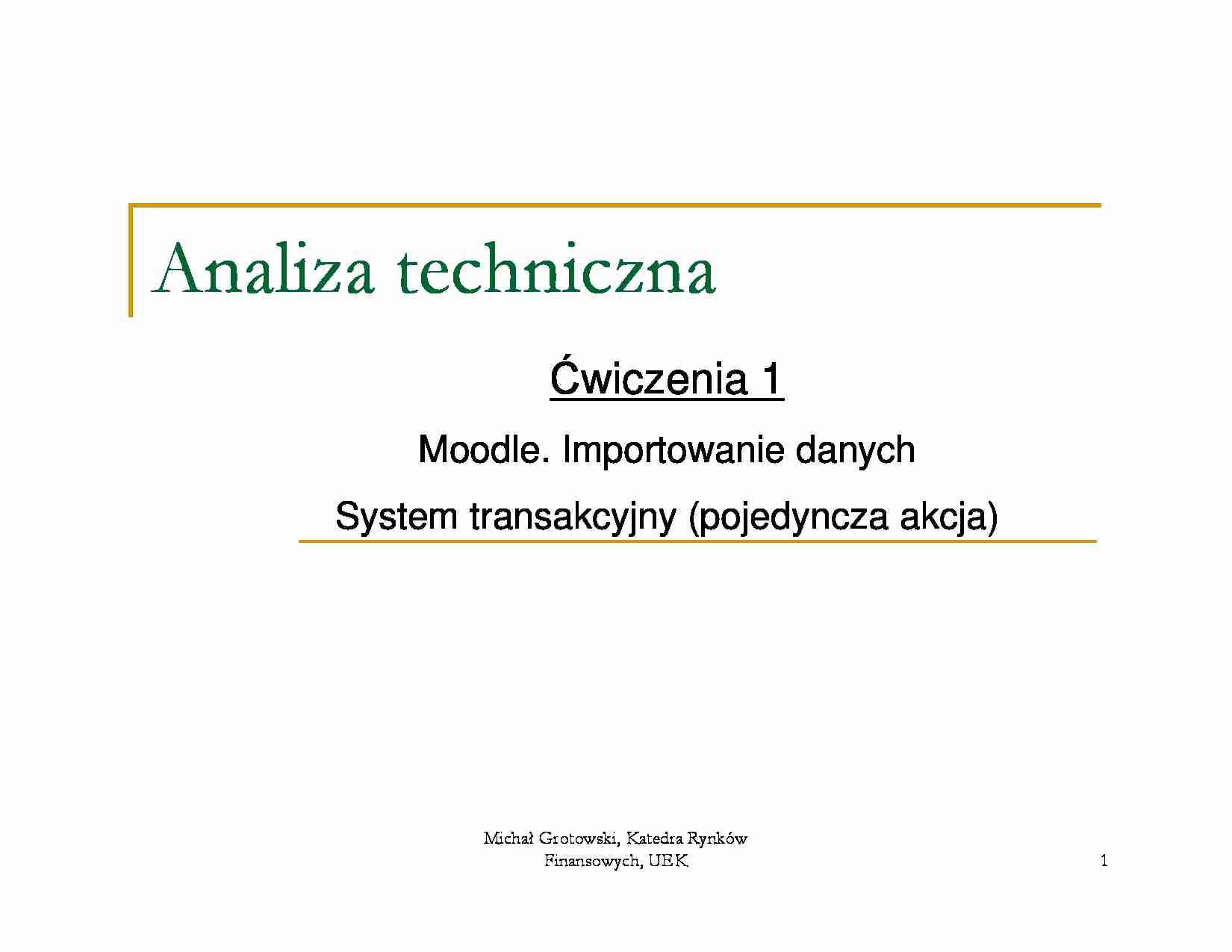 Analiza techniczna

Ćwiczenia 1

Moodle. Importowanie danych

System transakcyjny (pojedyncza akcja)

Michał Grotowski, Katedra Rynków Finansowych, UEK

1